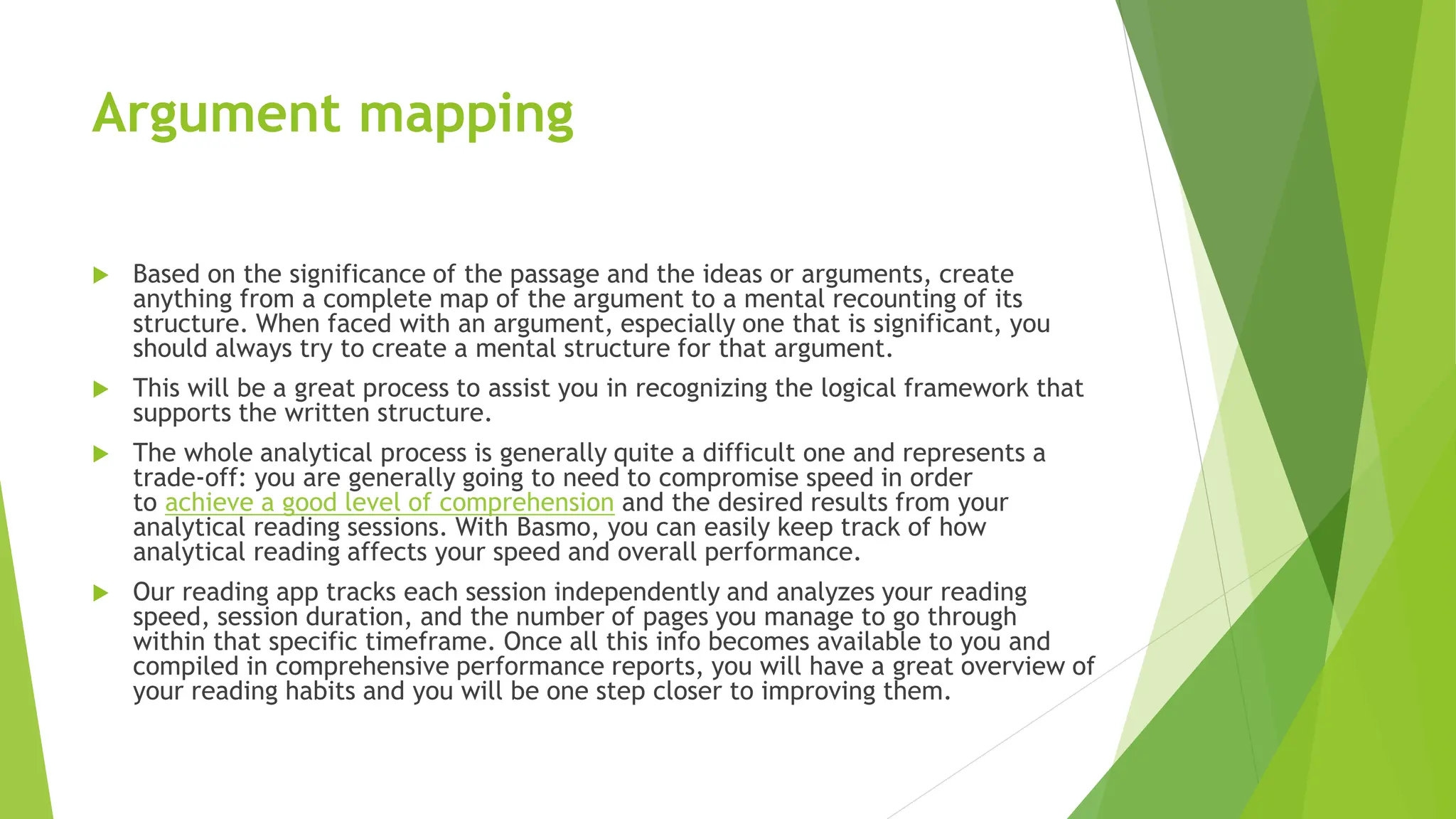 Argument mapping

Based on the significance of the passage and the ideas or arguments, create anything from a complete map of the argument to a mental recounting of its structure. When faced with an argument, especially one that is significant, you should always try to create a mental structure for that argument.

This will be a great process to assist you in recognizing the logical framework that supports the written structure.

The whole analytical process is generally quite a difficult one and represents a trade-off: you are generally going to need to compromise speed in order to achieve a good level of comprehension and the desired results from your analytical reading sessions. With Basmo, you can easily keep track of how analytical reading affects your speed and overall performance.

Our reading app tracks each session independently and analyzes your reading speed, session duration, and the number of pages you manage to go through within that specific timeframe. Once all this info becomes available to you and compiled in comprehensive performance reports, you will have a great overview of your reading habits and you will be one step closer to improving them.